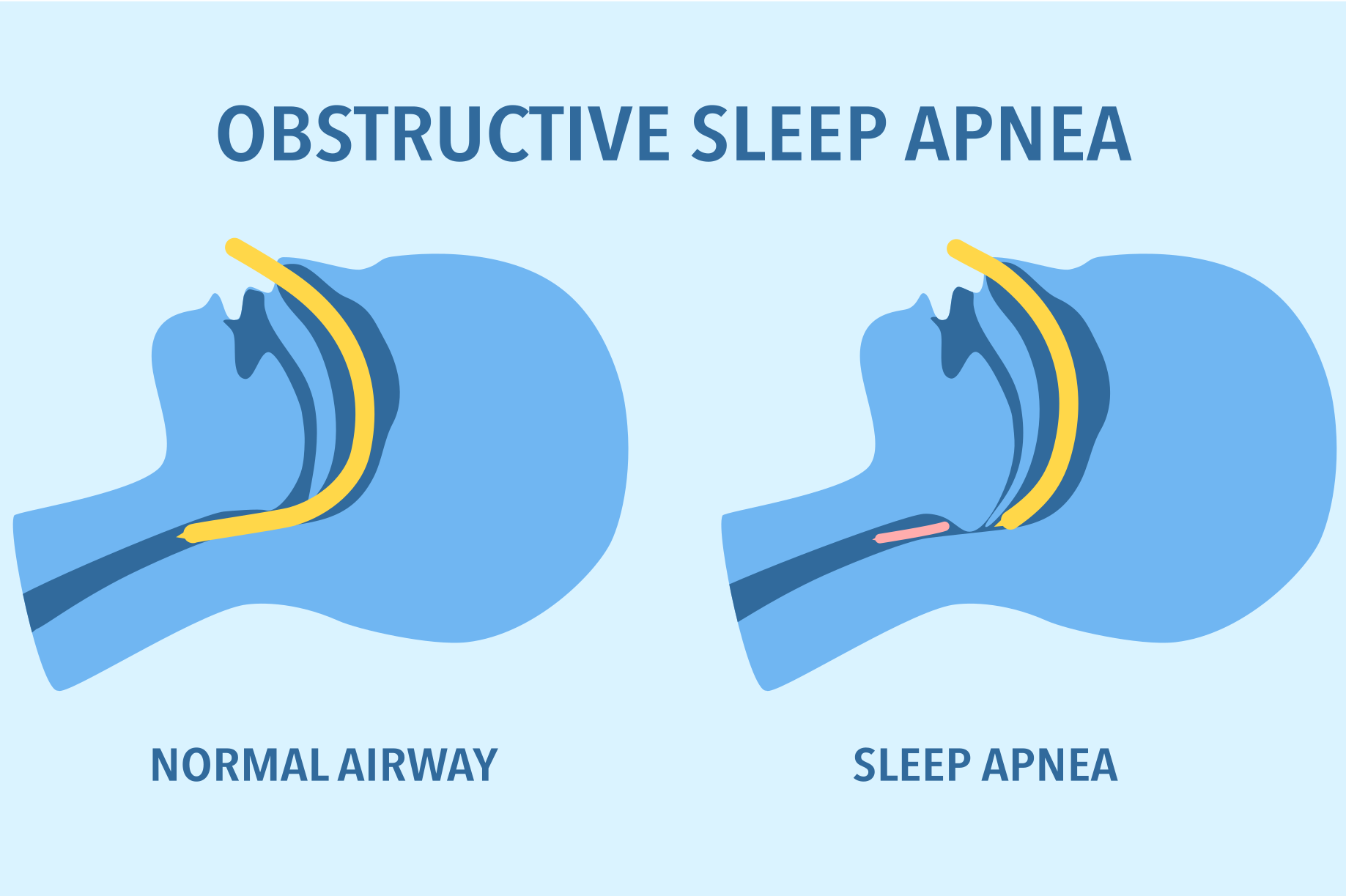 OBSTRUCTIVE SLEEP APNEA

NORMAL AIRWAY

SLEEP APNEA